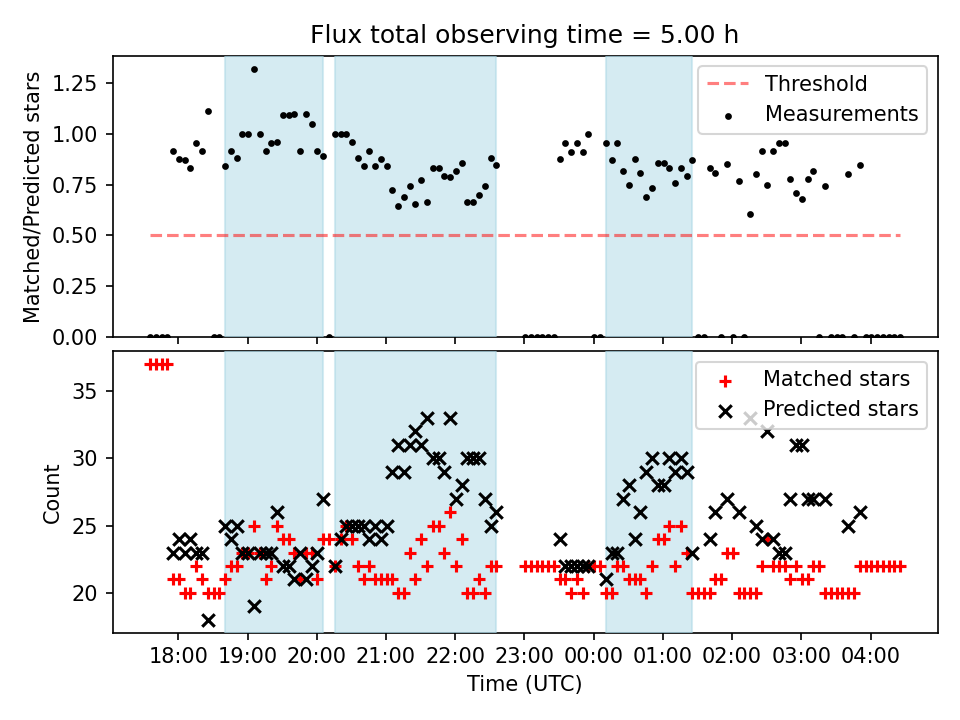 Flux total observing time = 5.00 h

Matched/Predicted stars

1.25
1.00
0.75
0.50
0.25
0.00

Threshold
Measurements

Count

35
30
25
20

Matched stars
Predicted stars

18:00 19:00 20:00 21:00 22:00 23:00 00:00 01:00 02:00 03:00 04:00

Time (UTC)